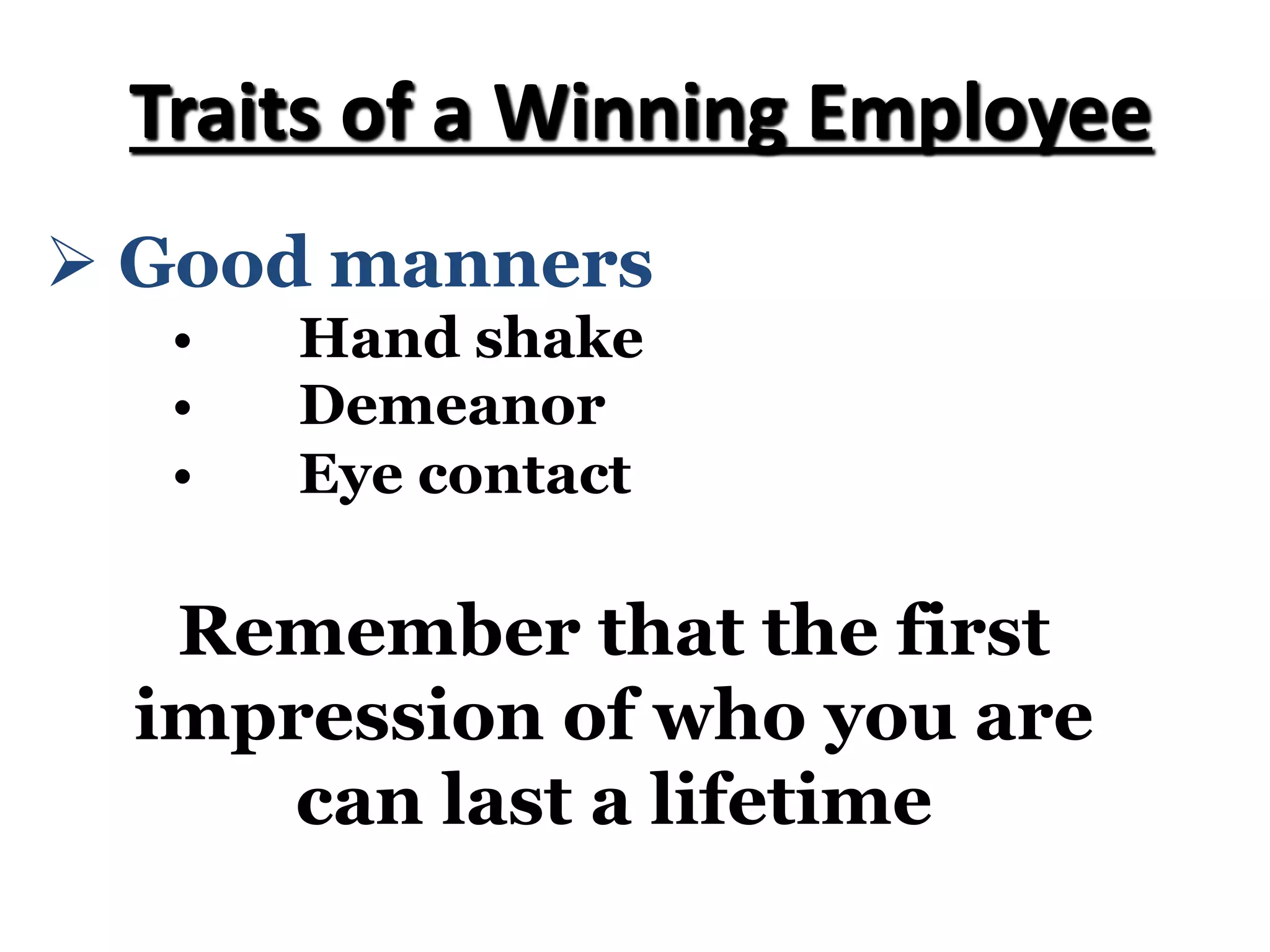 Traits of a Winning Employee

➢ Good manners
• Hand shake
• Demeanor
• Eye contact

Remember that the first impression of who you are can last a lifetime